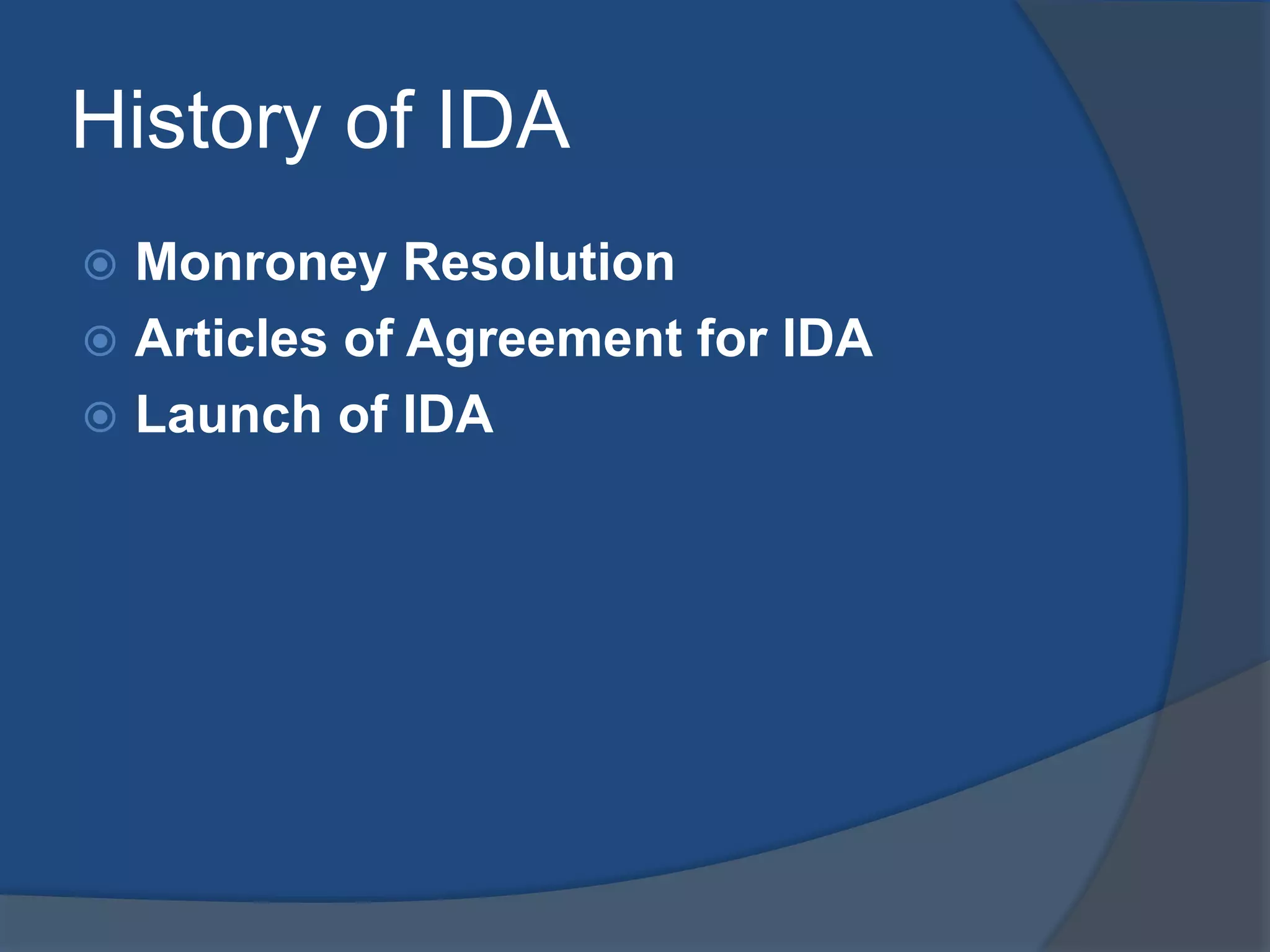 History of IDA

Monroney Resolution
Articles of Agreement for IDA
Launch of IDA